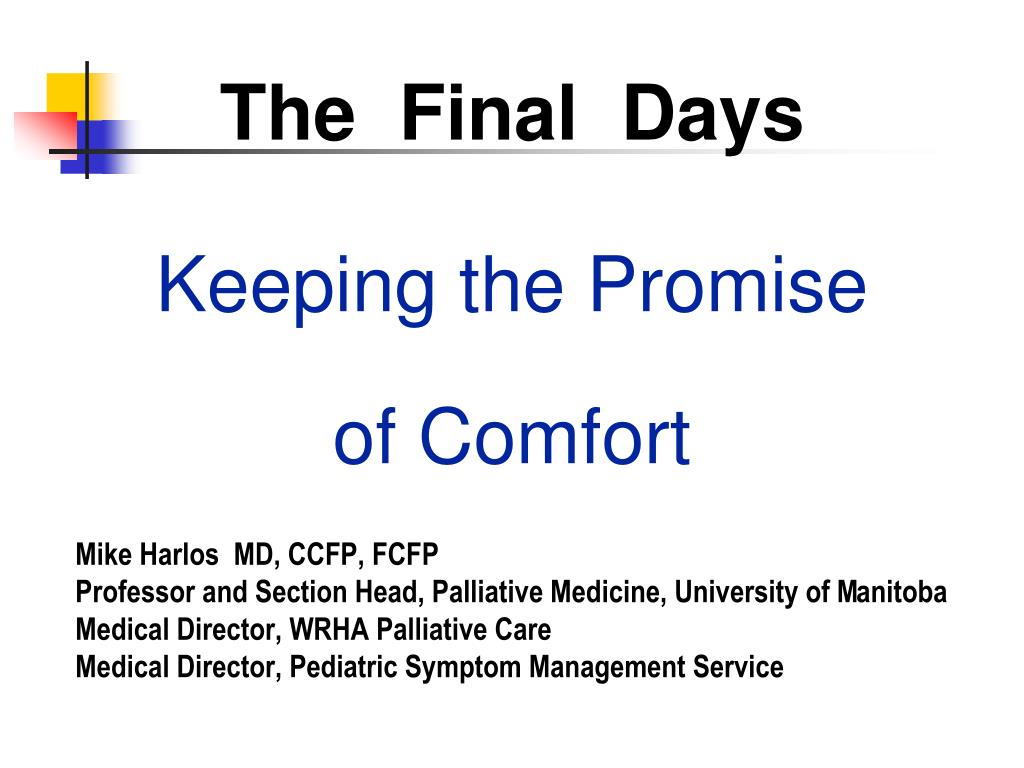 The Final Days

Keeping the Promise

of Comfort

Mike Harlos MD, CCFP, FCFP
Professor and Section Head, Palliative Medicine, University of Manitoba
Medical Director, WRHA Palliative Care
Medical Director, Pediatric Symptom Management Service